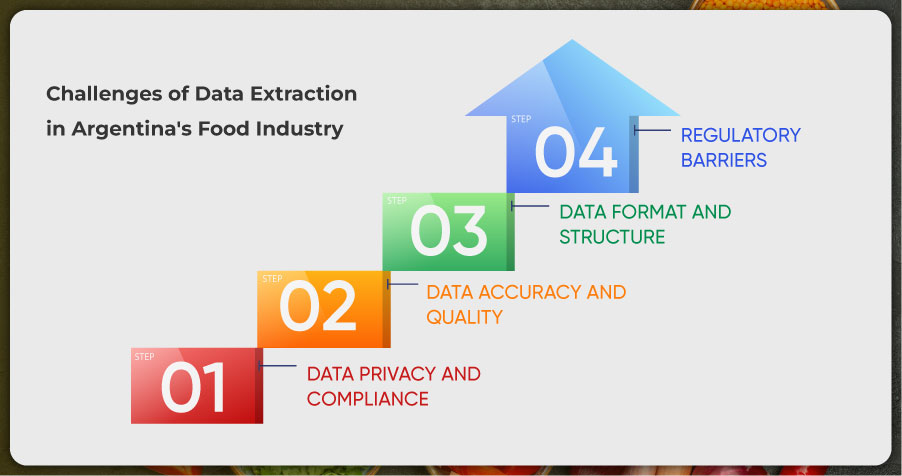 Challenges of Data Extraction in Argentina's Food Industry

STEP
04
REGULATORY BARRIERS

STEP
03
DATA FORMAT AND STRUCTURE

STEP
02
DATA ACCURACY AND QUALITY

STEP
01
DATA PRIVACY AND COMPLIANCE